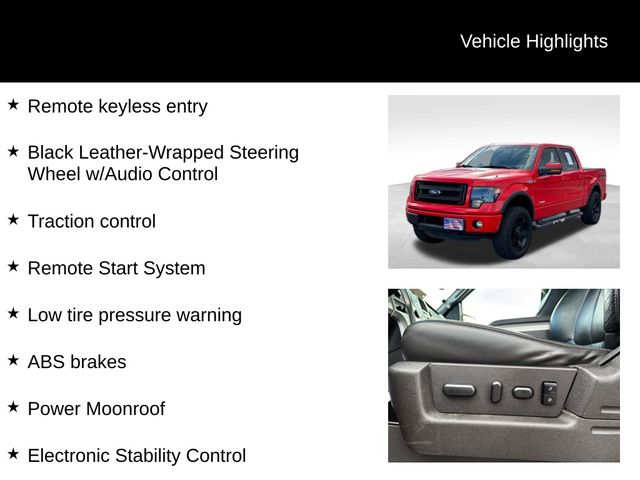 Vehicle Highlights

★ Remote keyless entry

★ Black Leather-Wrapped Steering Wheel w/Audio Control

★ Traction control

★ Remote Start System

★ Low tire pressure warning

★ ABS brakes

★ Power Moonroof

★ Electronic Stability Control